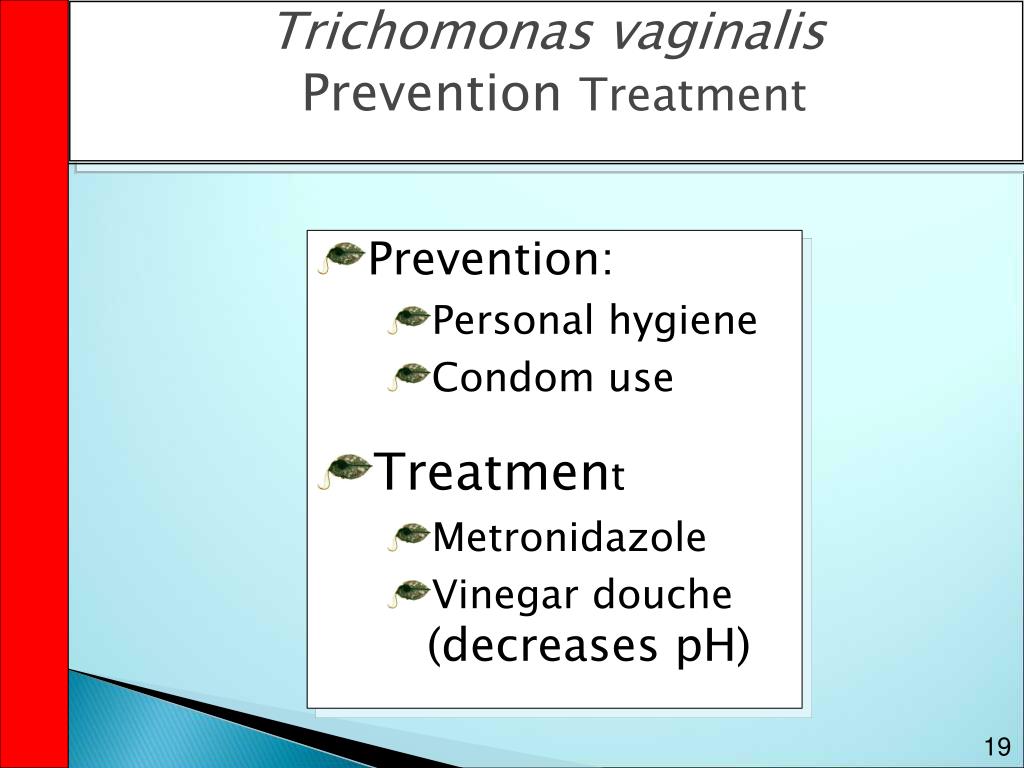 Trichomonas vaginalis
Prevention Treatment

Prevention:
Personal hygiene
Condom use

Treatment
Metronidazole
Vinegar douche (decreases pH)

19